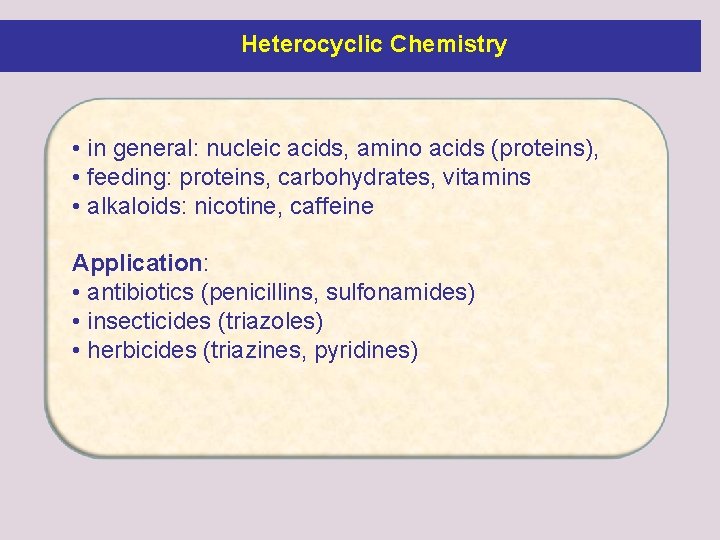 Heterocyclic Chemistry

• in general: nucleic acids, amino acids (proteins),
• feeding: proteins, carbohydrates, vitamins
• alkaloids: nicotine, caffeine

Application:
• antibiotics (penicillins, sulfonamides)
• insecticides (triazoles)
• herbicides (triazines, pyridines)